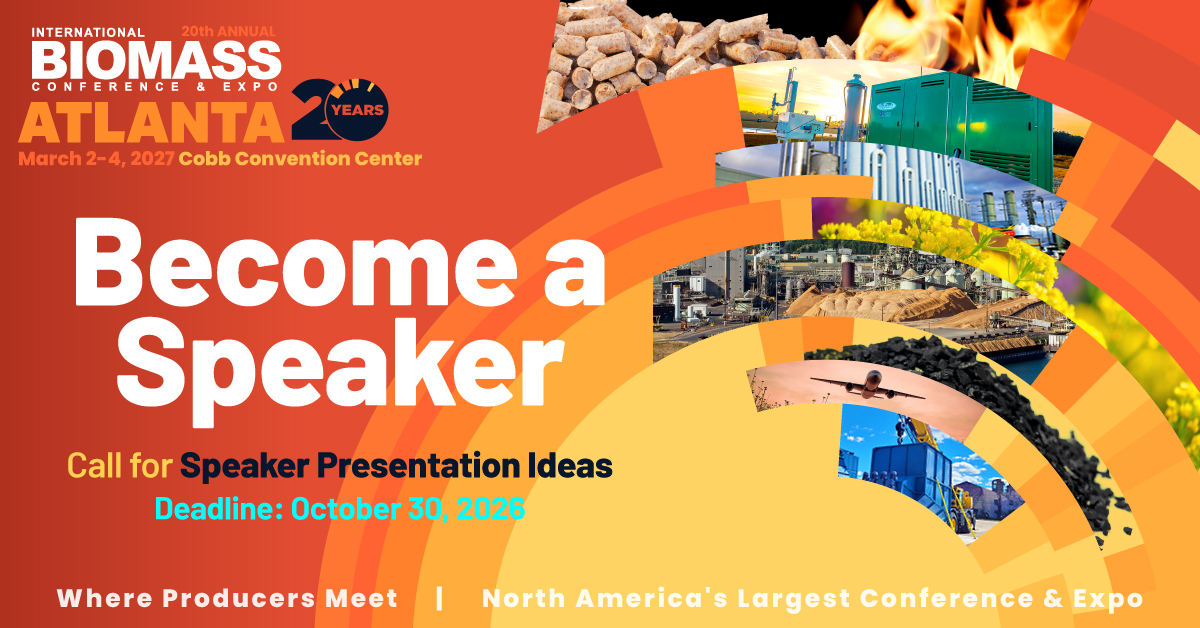 INTERNATIONAL 20th ANNUAL
BIOMASS
CONFERENCE & EXPO
ATLANTA
20 YEARS
March 2-4, 2027 Cobb Convention Center

Become a Speaker

Call for Speaker Presentation Ideas
Deadline: October 30, 2026

Where Producers Meet | North America's Largest Conference & Expo